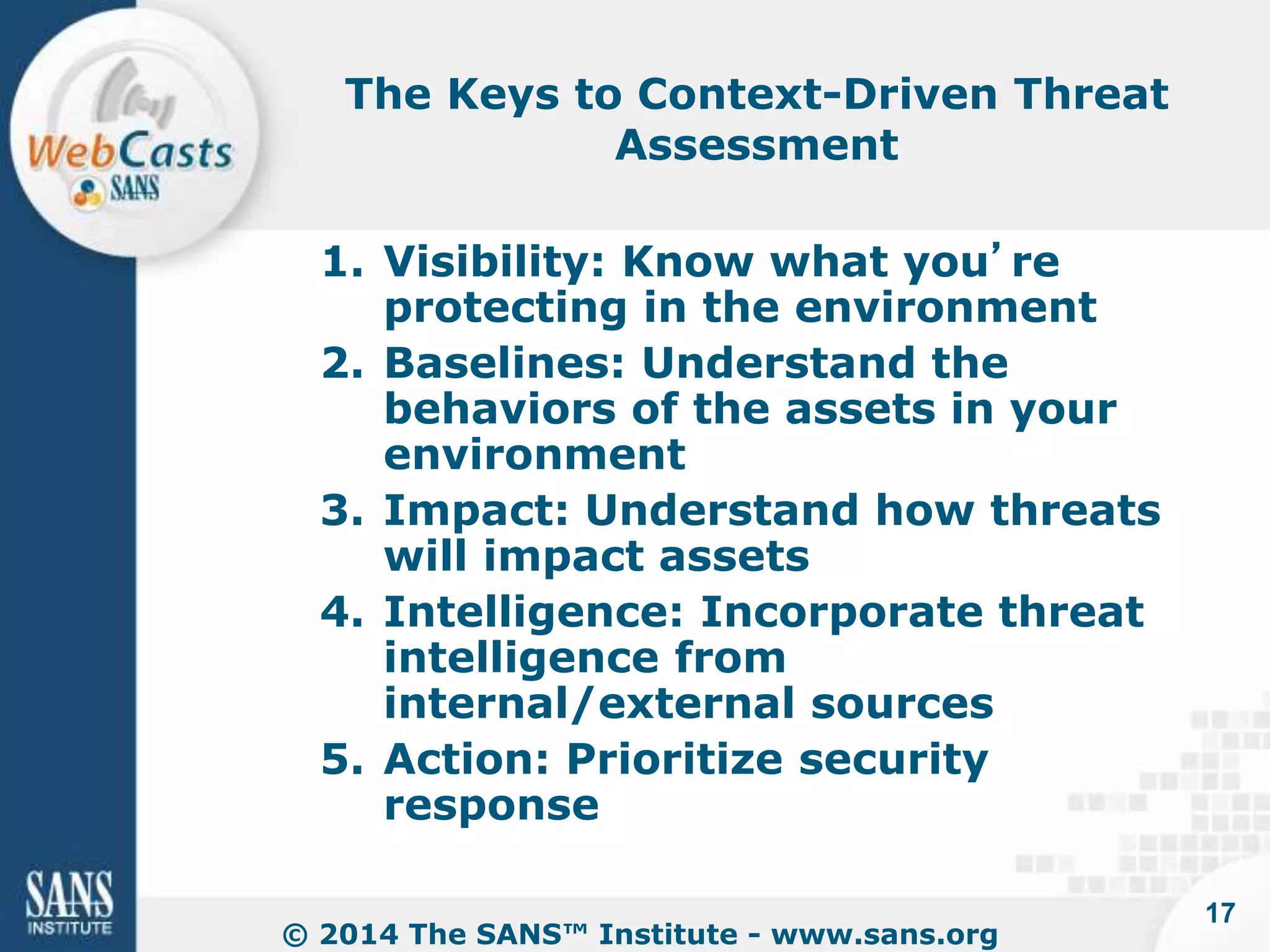 WebCasts
SANS

The Keys to Context-Driven Threat Assessment

1. Visibility: Know what you’re protecting in the environment
2. Baselines: Understand the behaviors of the assets in your environment
3. Impact: Understand how threats will impact assets
4. Intelligence: Incorporate threat intelligence from internal/external sources
5. Action: Prioritize security response

SANS INSTITUTE

© 2014 The SANS™ Institute - www.sans.org

17